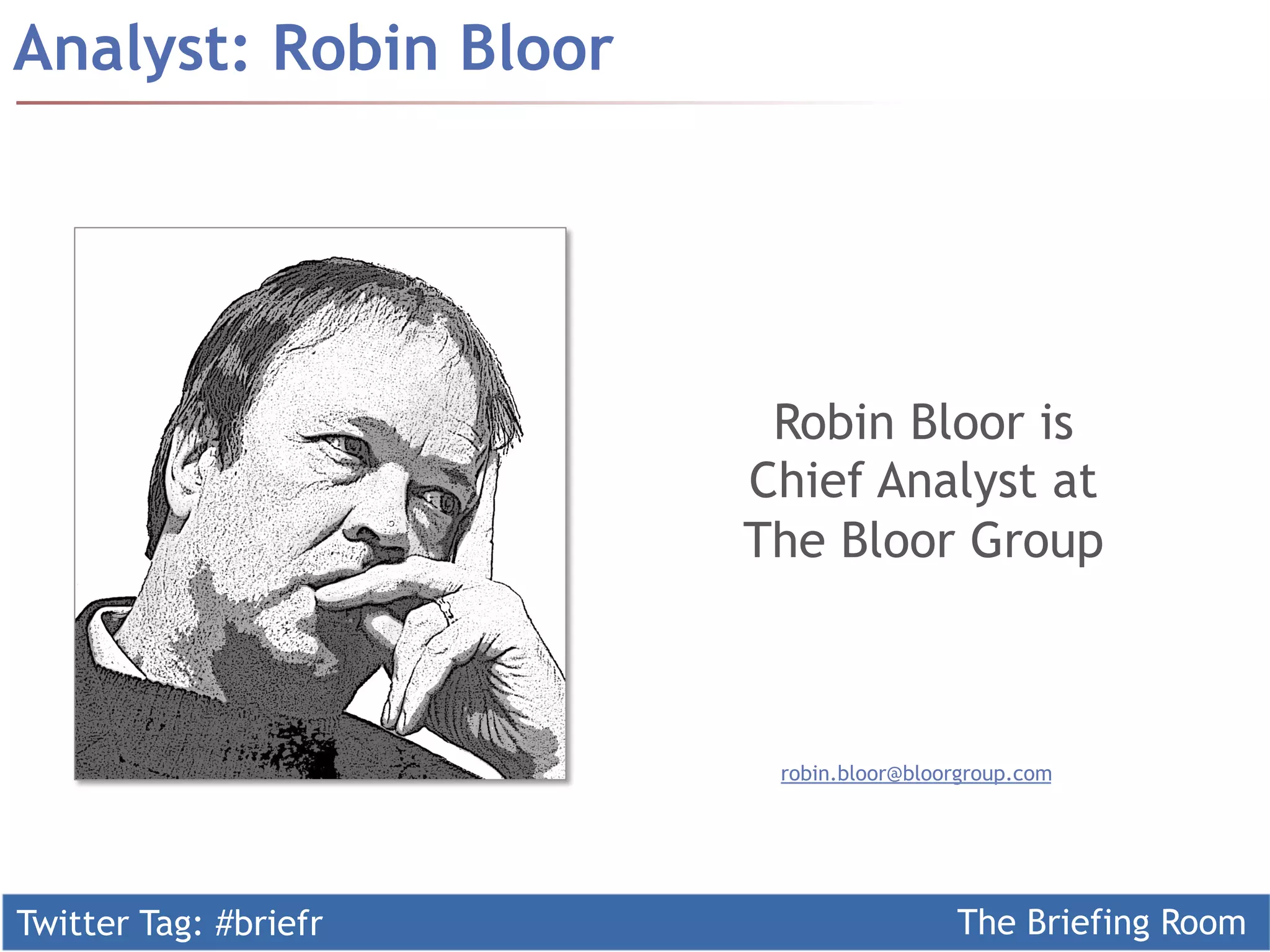 Analyst: Robin Bloor

Robin Bloor is Chief Analyst at The Bloor Group

robin.bloor@bloorgroup.com

Twitter Tag: #briefr

The Briefing Room